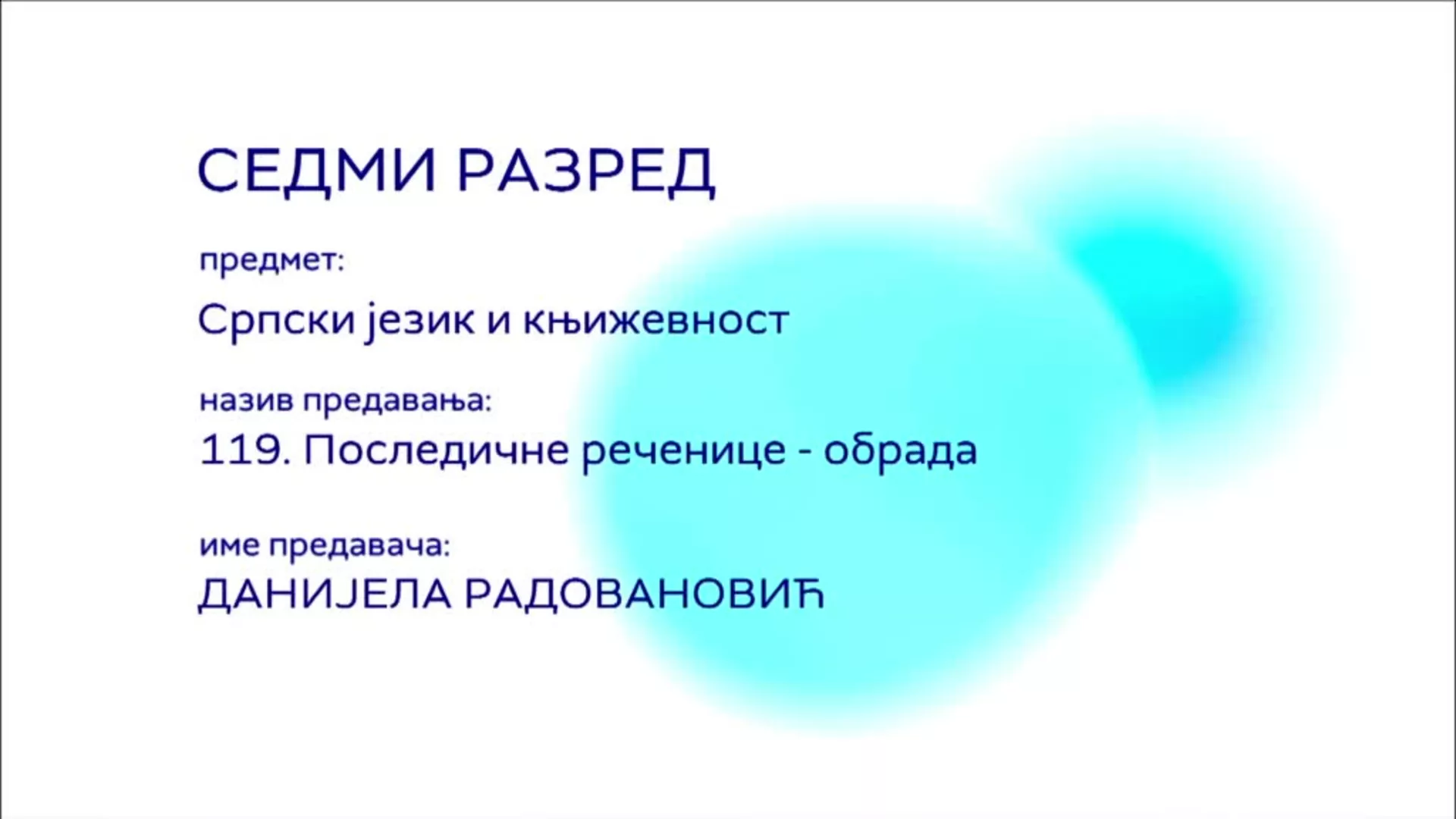 СЕДМИ РАЗРЕД

предмет:

Српски језик и књижевност

назив предавања:

119. Последичне реченице - обрада

име предавача:

ДАНИЈЕЛА РАДОВАНОВИЋ